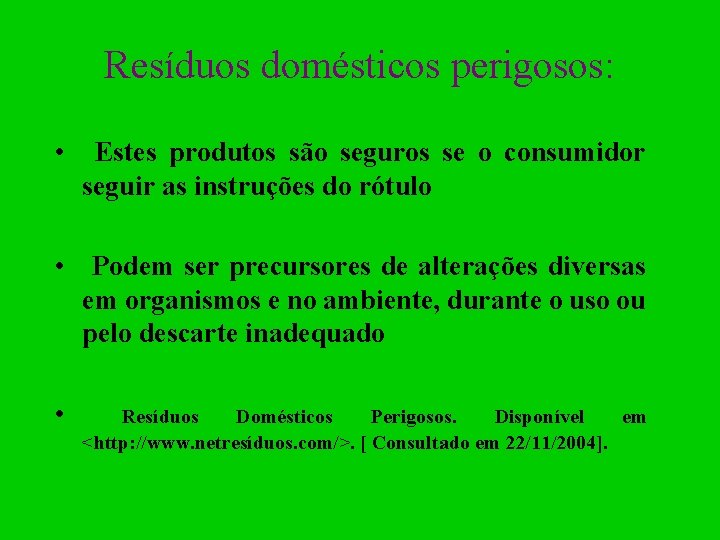 Resíduos domésticos perigosos:

• Estes produtos são seguros se o consumidor seguir as instruções do rótulo

• Podem ser precursores de alterações diversas em organismos e no ambiente, durante o uso ou pelo descarte inadequado

• Resíduos Domésticos Perigosos. Disponível em <http://www.netresíduos.com/>. [ Consultado em 22/11/2004].